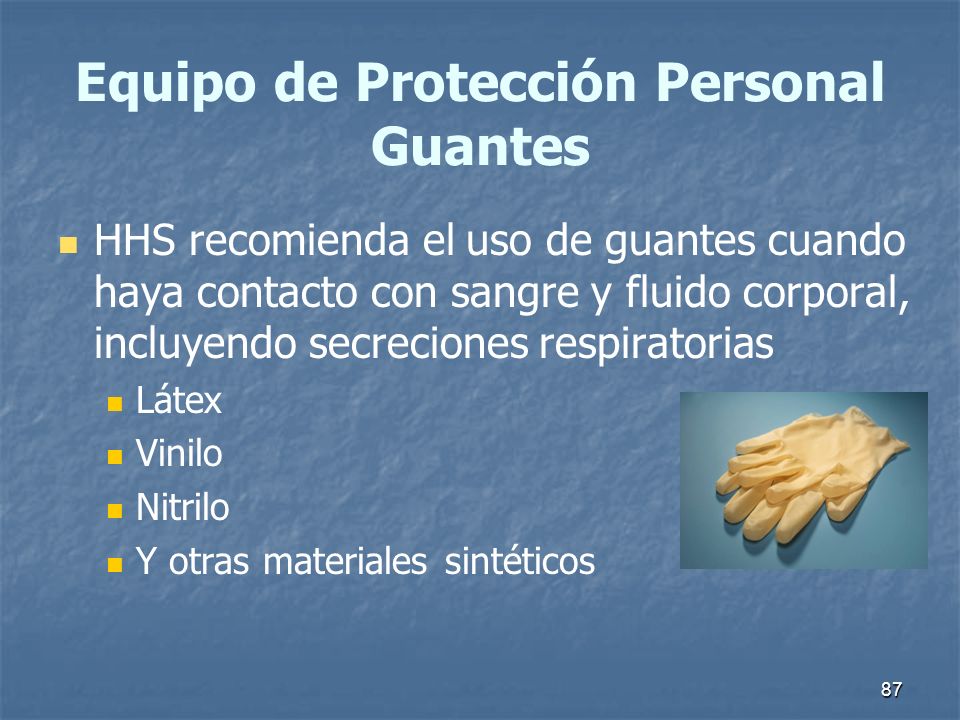 Equipo de Protección Personal
Guantes

HHS recomienda el uso de guantes cuando haya contacto con sangre y fluido corporal, incluyendo secreciones respiratorias

Látex
Vinilo
Nitrilo
Y otras materiales sintéticos

87